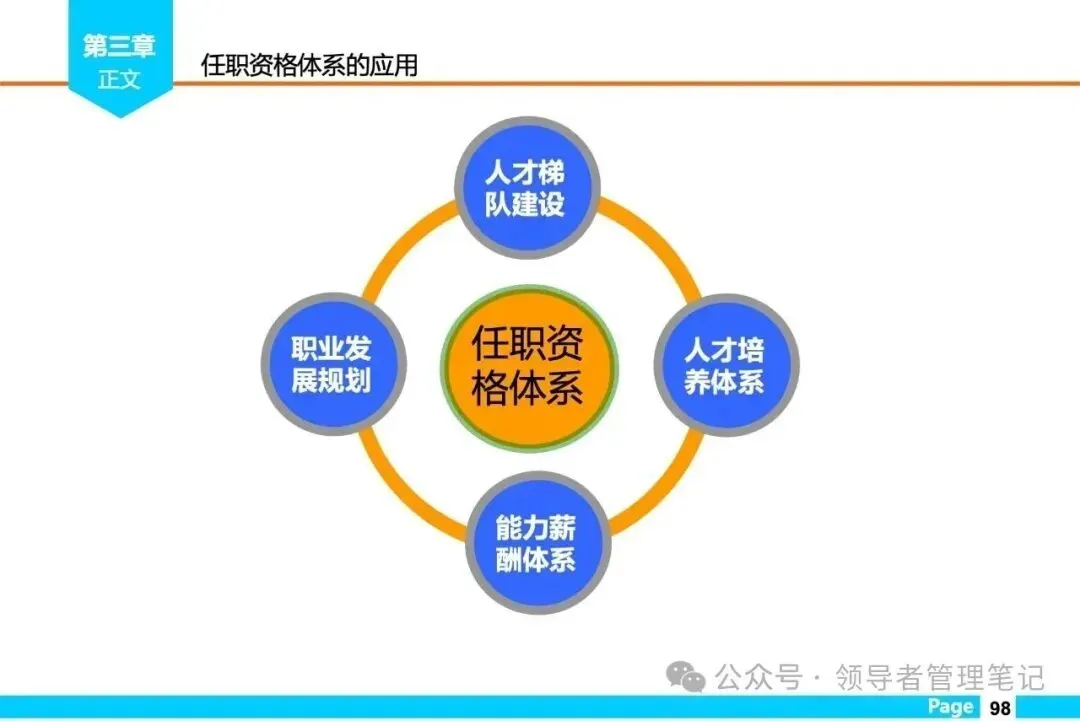 第三章
正文

任职资格体系的应用

人才梯队建设

职业发展规划

任职资格体系

人才培养体系

能力薪酬体系

公众号 · 领导者管理笔记

Page 98